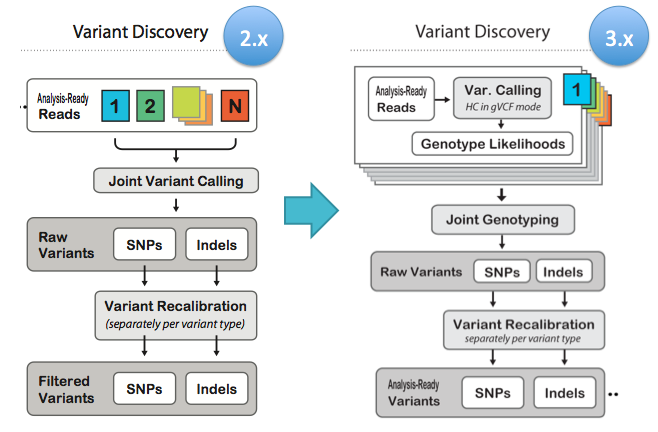 Variant Discovery 2.x

Analysis-Ready Reads 1 2 N

Joint Variant Calling

Raw Variants SNPs Indels

Variant Recalibration
(separately per variant type)

Filtered Variants SNPs Indels

Variant Discovery 3.x

Analysis-Ready Reads

Var. Calling
HC in gVCF mode

1

Genotype Likelihoods

Joint Genotyping

Raw Variants SNPs Indels

Variant Recalibration
separately per variant type

Analysis-Ready Variants SNPs Indels